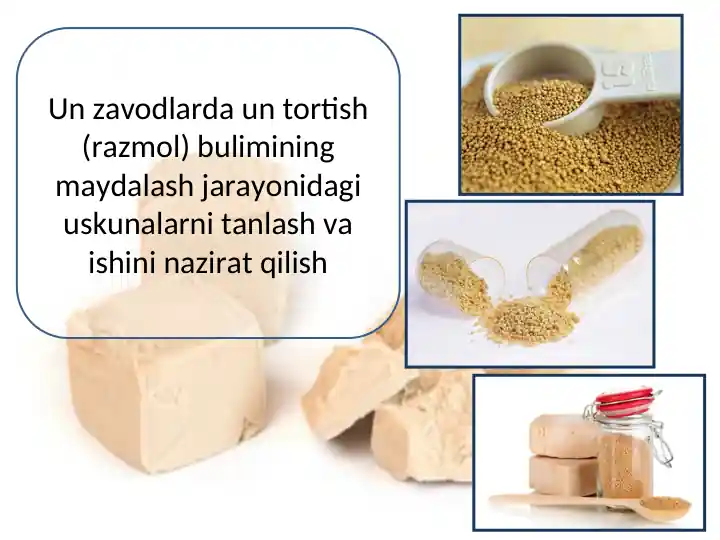 Un zavodlarda un tortish (razmol) bulimining maydalash jarayonidagi uskunalarni tanlash va ishini nazirat qilish